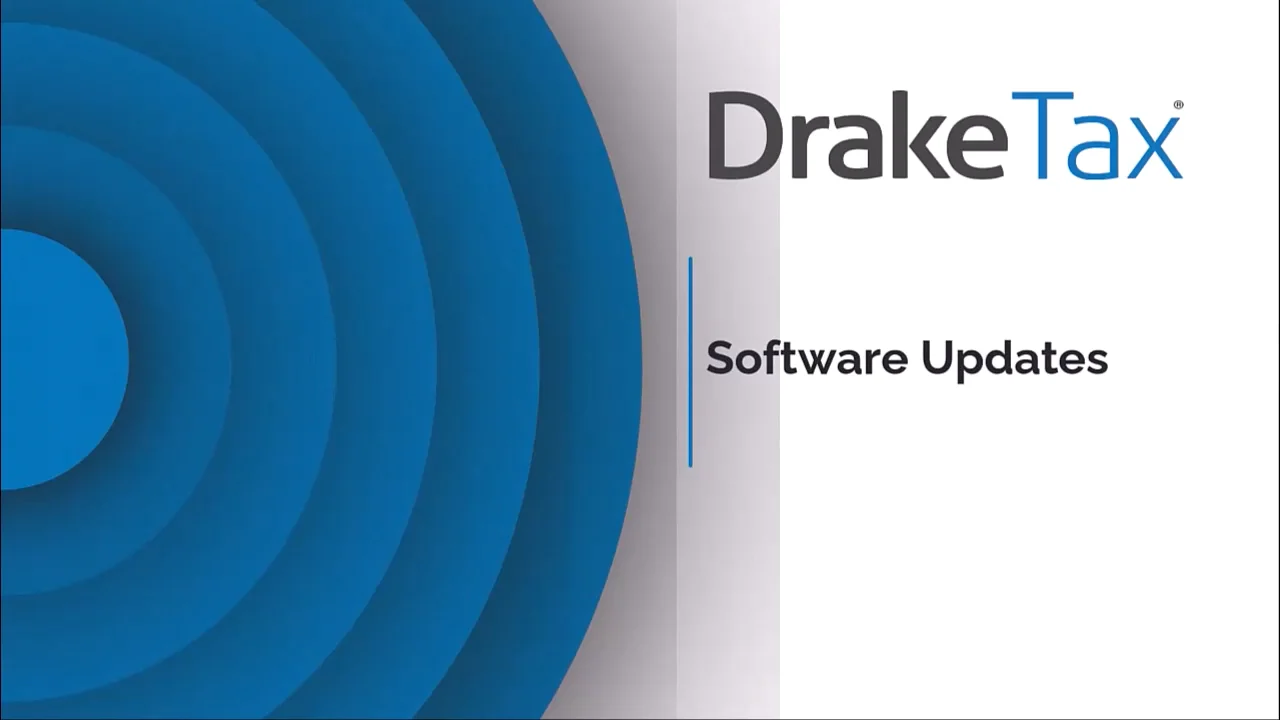 DrakeTax®

Software Updates